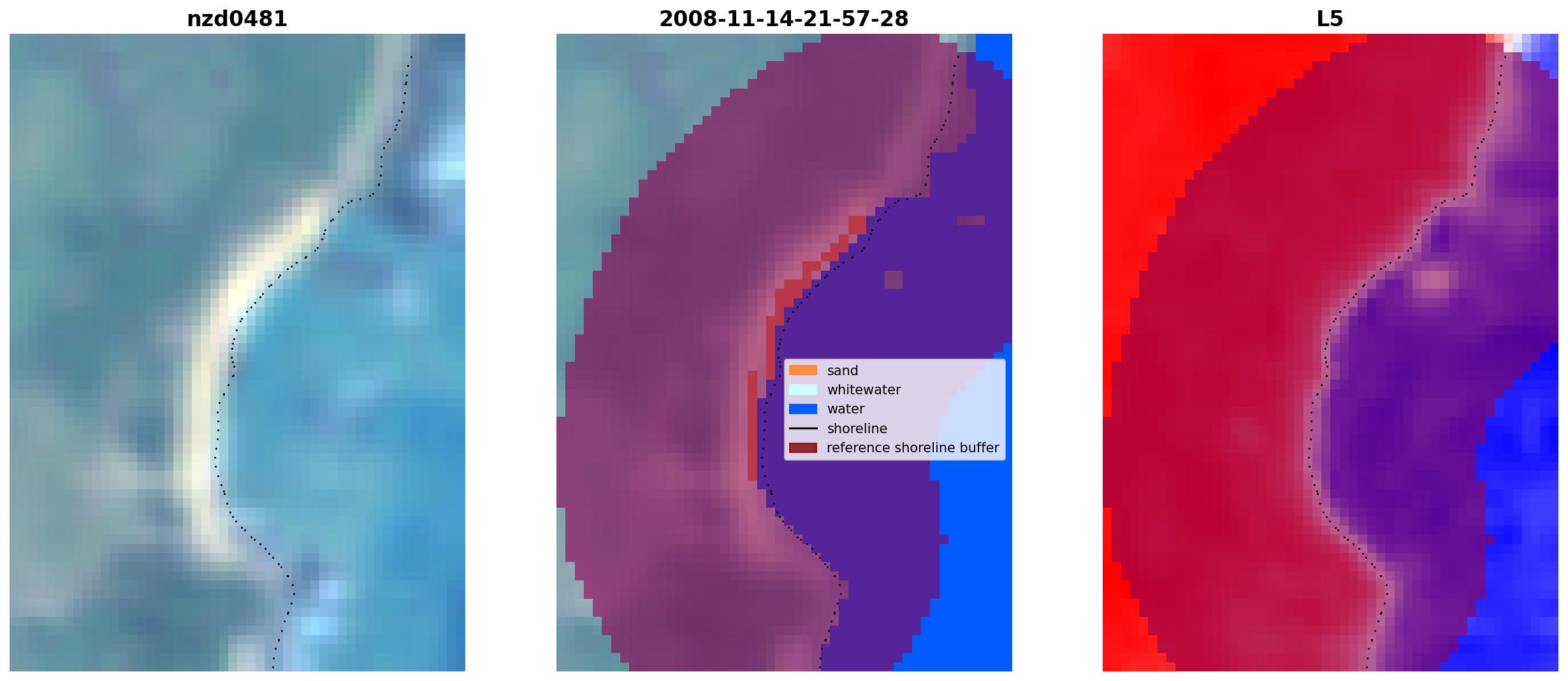 nzd0481

2008-11-14-21-57-28

sand
whitewater
water
shoreline
reference shoreline buffer

L5